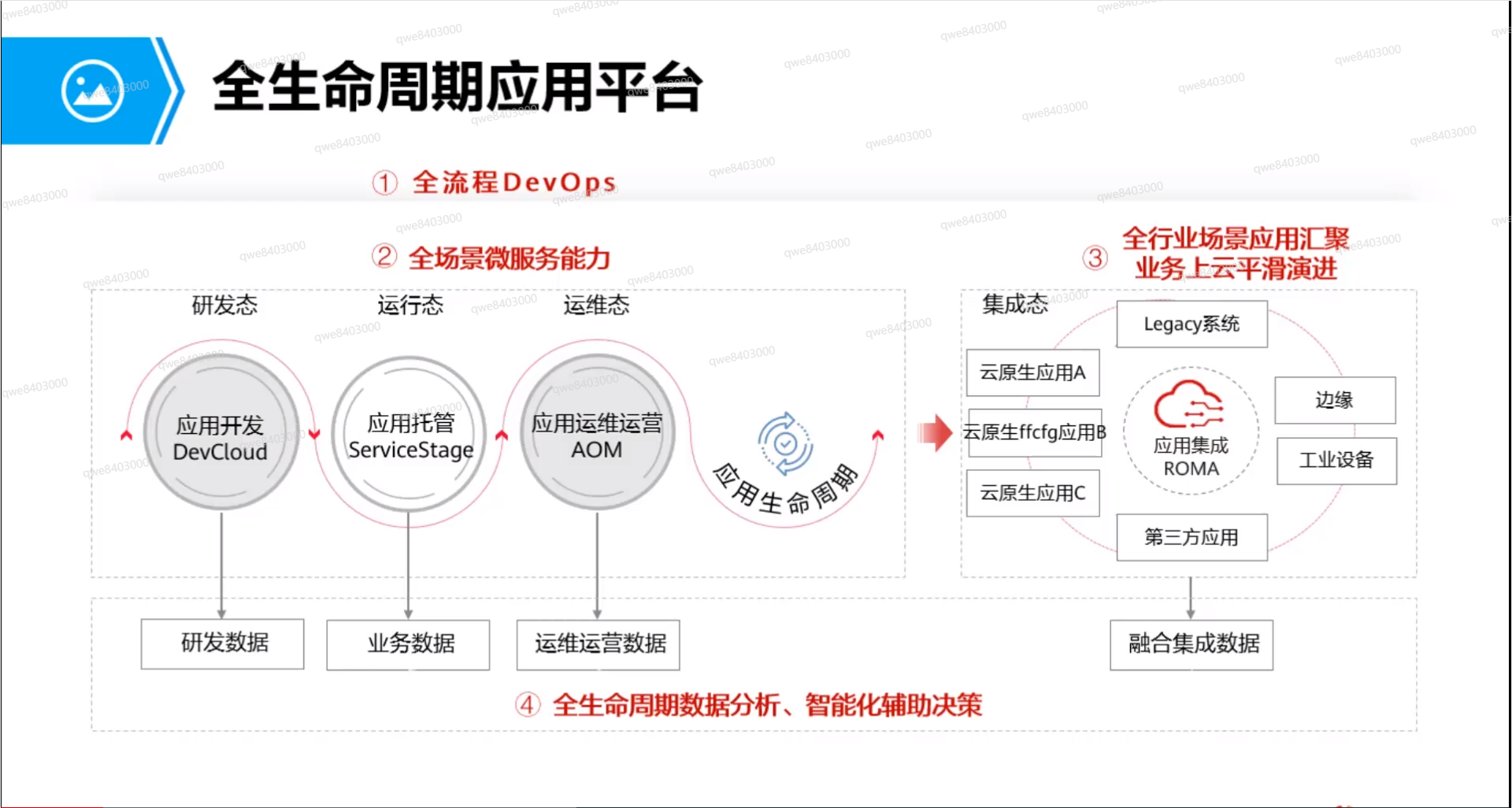 全生命周期应用平台

① 全流程DevOps

② 全场景微服务能力

③ 全行业场景应用汇聚 业务上云平滑演进

研发态

运行态

运维态

应用开发 DevCloud

应用托管 ServiceStage

应用运维运营 AOM

应用生命周期

集成态

Legacy系统

云原生应用A

云原生ffcfg应用B

云原生应用C

应用集成 ROMA

边缘

工业设备

第三方应用

研发数据

业务数据

运维运营数据

融合集成数据

④ 全生命周期数据分析、智能化辅助决策

qwe8403000